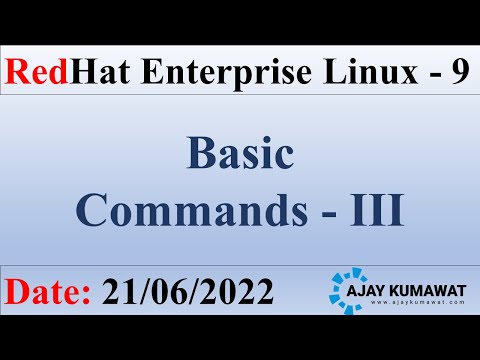 RedHat Enterprise Linux - 9

Basic
Commands - III

Date: 21/06/2022

AJAY KUMAWAT
www.ajaykumawat.com